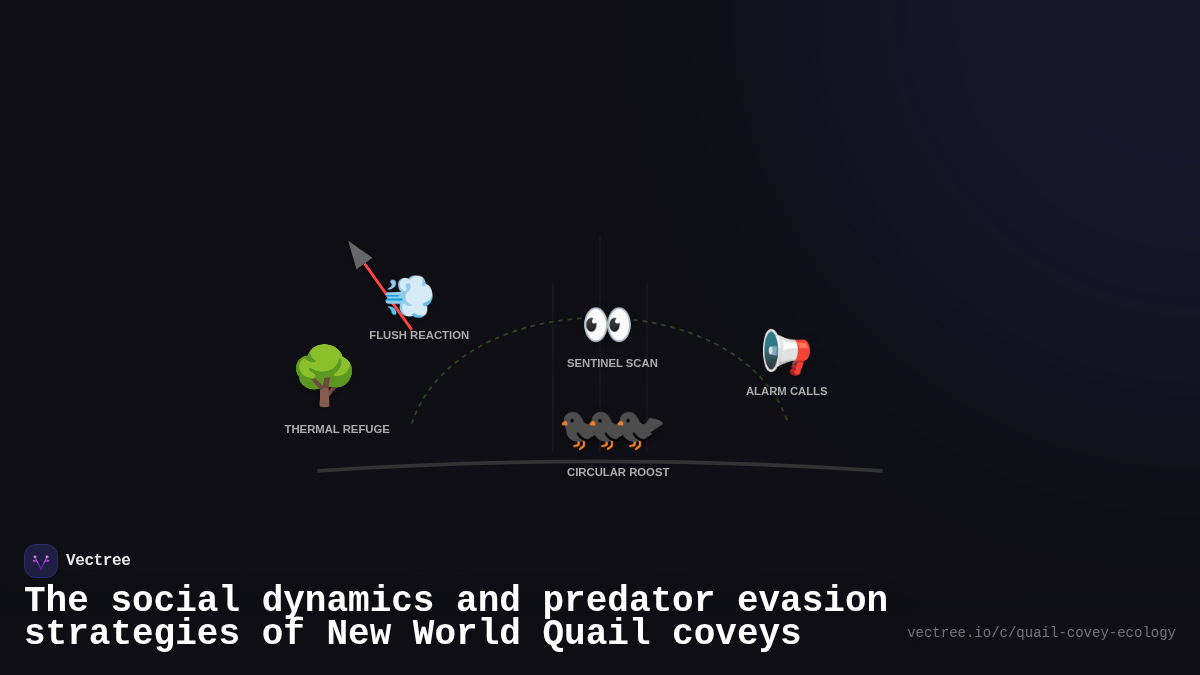 FLUSH REACTION

SENTINEL SCAN

ALARM CALLS

THERMAL REFUGE

CIRCULAR ROOST

Vectree

The social dynamics and predator evasion strategies of New World Quail coveys

vectree.io/c/quail-covey-ecology